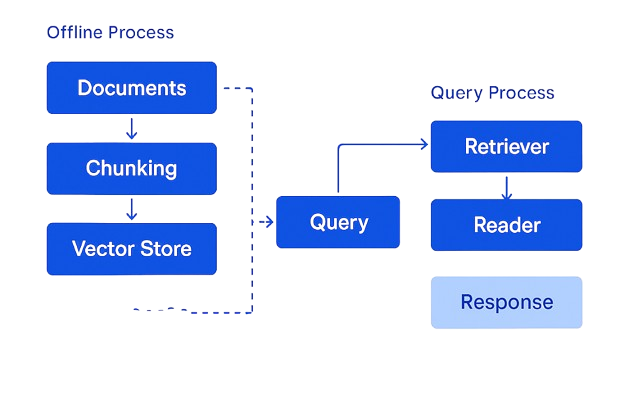 Offline Process

Documents

Chunking

Vector Store

Query

Query Process

Retriever

Reader

Response